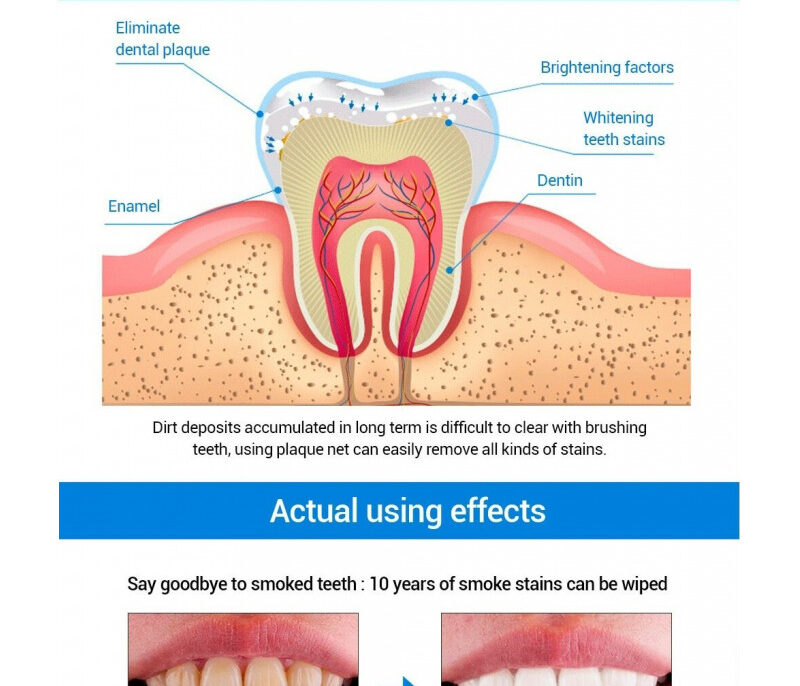 Eliminate dental plaque

Brightening factors

Whitening teeth stains

Dentin

Enamel

Dirt deposits accumulated in long term is difficult to clear with brushing teeth, using plaque net can easily remove all kinds of stains.

Actual using effects

Say goodbye to smoked teeth : 10 years of smoke stains can be wiped